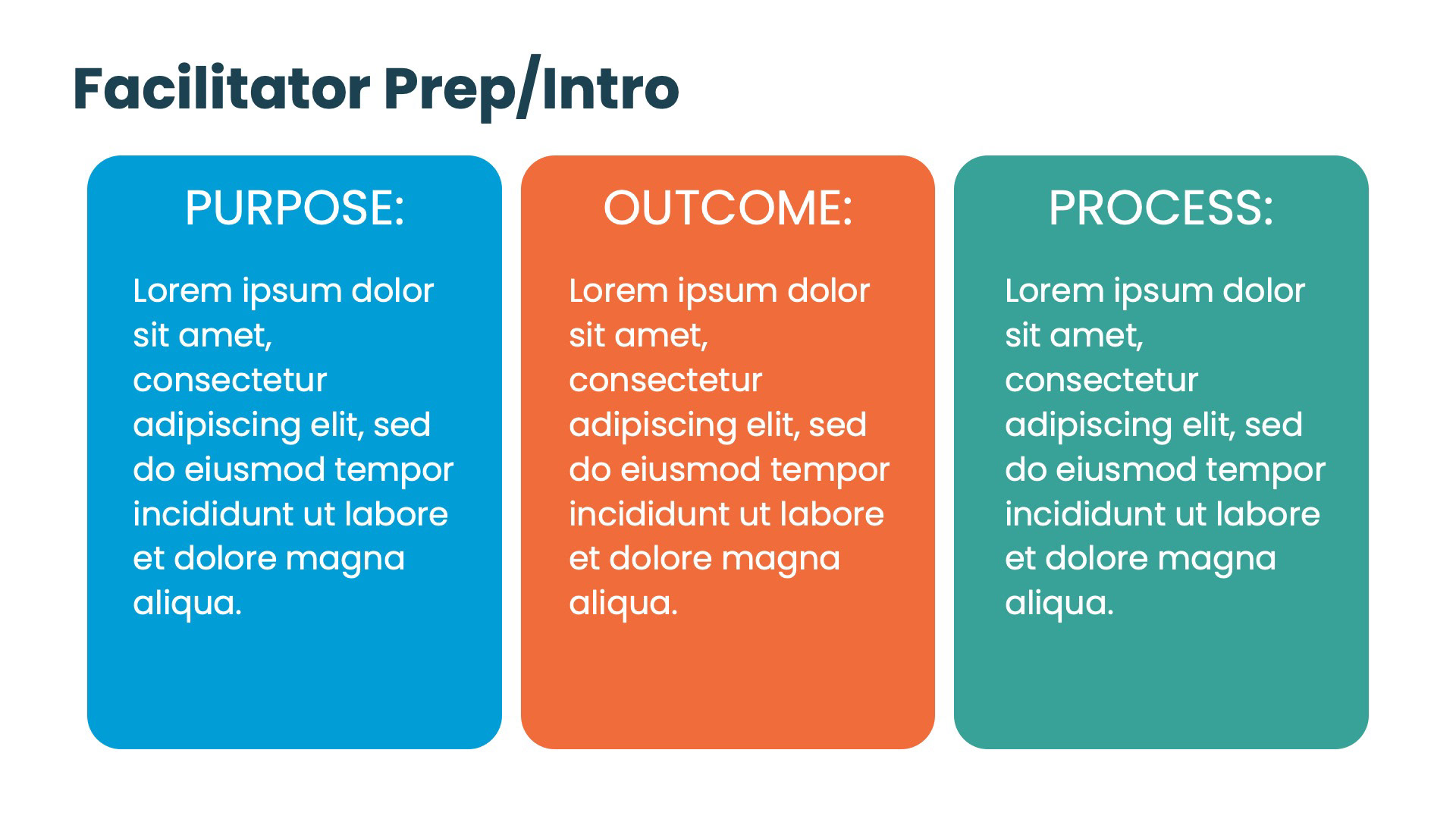 Facilitator Prep/Intro

PURPOSE:

Lorem ipsum dolor sit amet, consectetur adipiscing elit, sed do eiusmod tempor incididunt ut labore et dolore magna aliqua.

OUTCOME:

Lorem ipsum dolor sit amet, consectetur adipiscing elit, sed do eiusmod tempor incididunt ut labore et dolore magna aliqua.

PROCESS:

Lorem ipsum dolor sit amet, consectetur adipiscing elit, sed do eiusmod tempor incididunt ut labore et dolore magna aliqua.